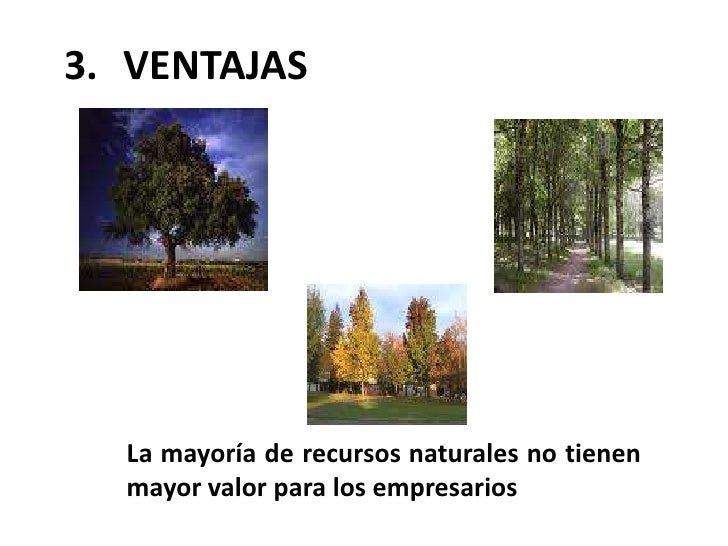 3. VENTAJAS

La mayoría de recursos naturales no tienen mayor valor para los empresarios